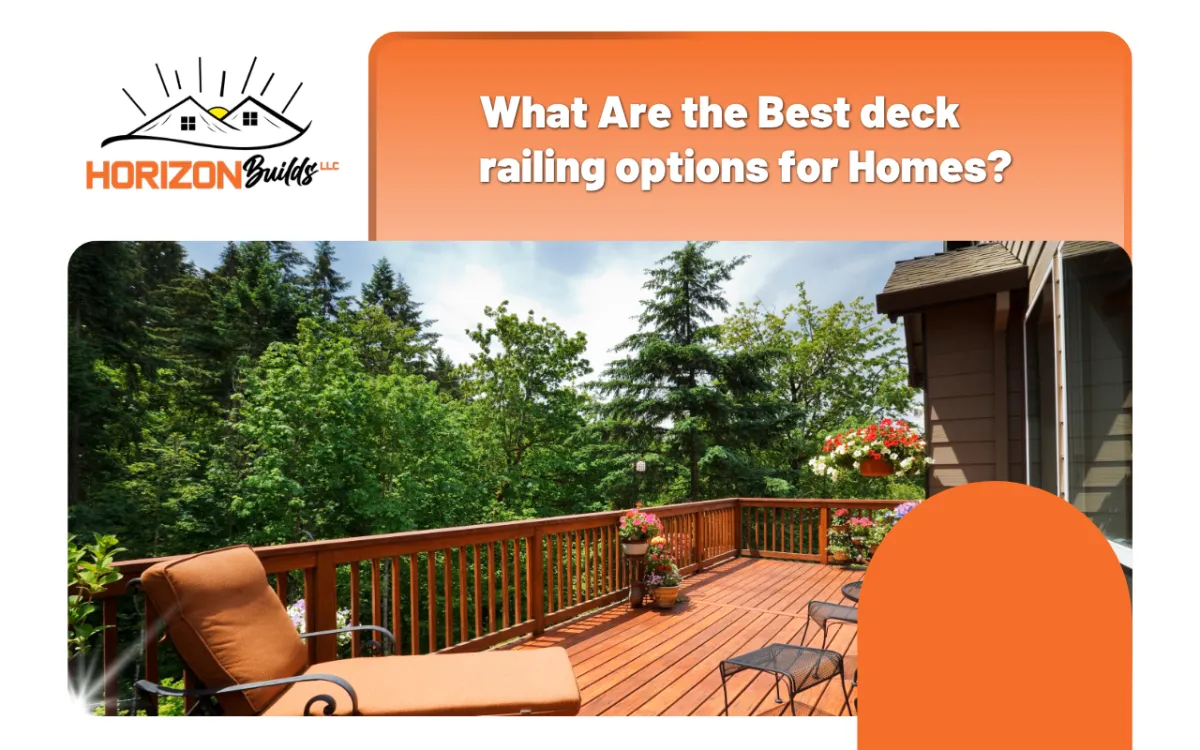 HORIZON Builds LLC

What Are the Best deck railing options for Homes?